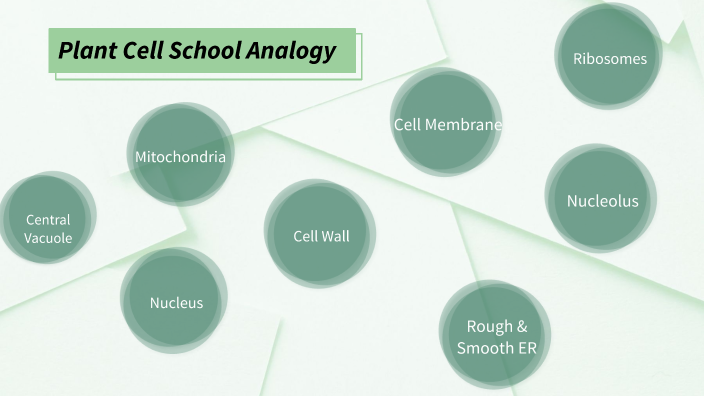 Plant Cell School Analogy

Ribosomes

Cell Membrane

Mitochondria

Nucleolus

Central Vacuole

Cell Wall

Nucleus

Rough & Smooth ER